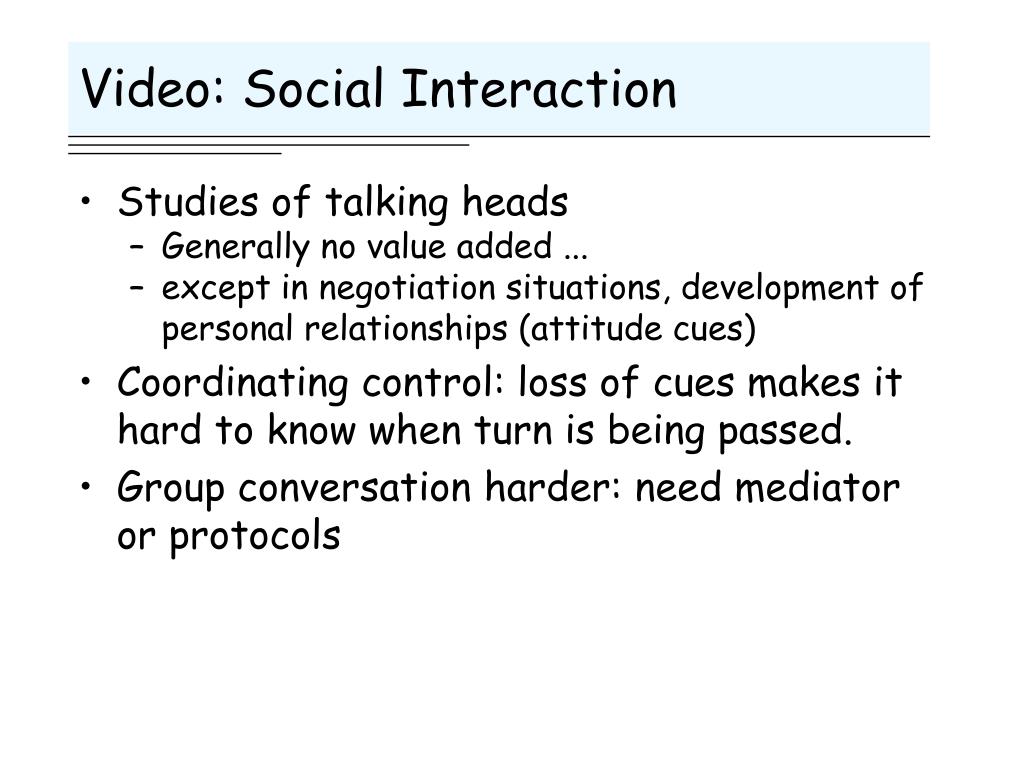 Video: Social Interaction

• Studies of talking heads
  – Generally no value added ...
  – except in negotiation situations, development of personal relationships (attitude cues)
• Coordinating control: loss of cues makes it hard to know when turn is being passed.
• Group conversation harder: need mediator or protocols